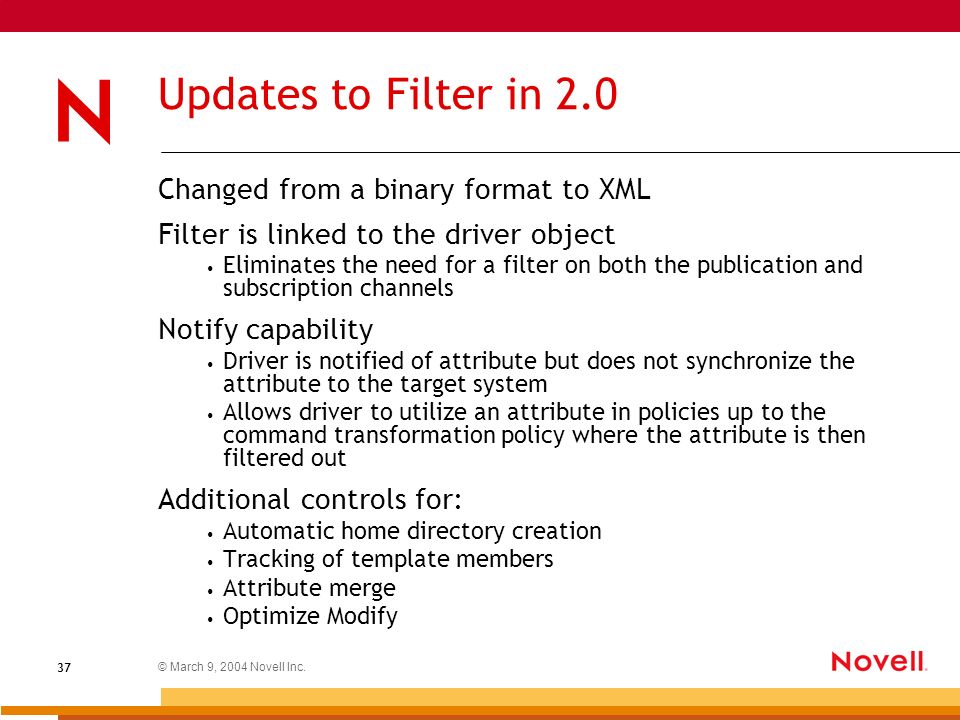 N

Updates to Filter in 2.0

Changed from a binary format to XML

Filter is linked to the driver object

• Eliminates the need for a filter on both the publication and subscription channels

Notify capability

• Driver is notified of attribute but does not synchronize the attribute to the target system

• Allows driver to utilize an attribute in policies up to the command transformation policy where the attribute is then filtered out

Additional controls for:

• Automatic home directory creation

• Tracking of template members

• Attribute merge

• Optimize Modify

37

© March 9, 2004 Novell Inc.

Novell.